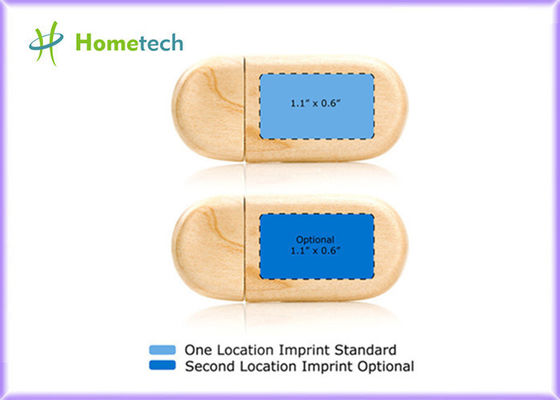 Hometech

1.1" x 0.6"

Optional
1.1" x 0.6"

One Location Imprint Standard
Second Location Imprint Optional